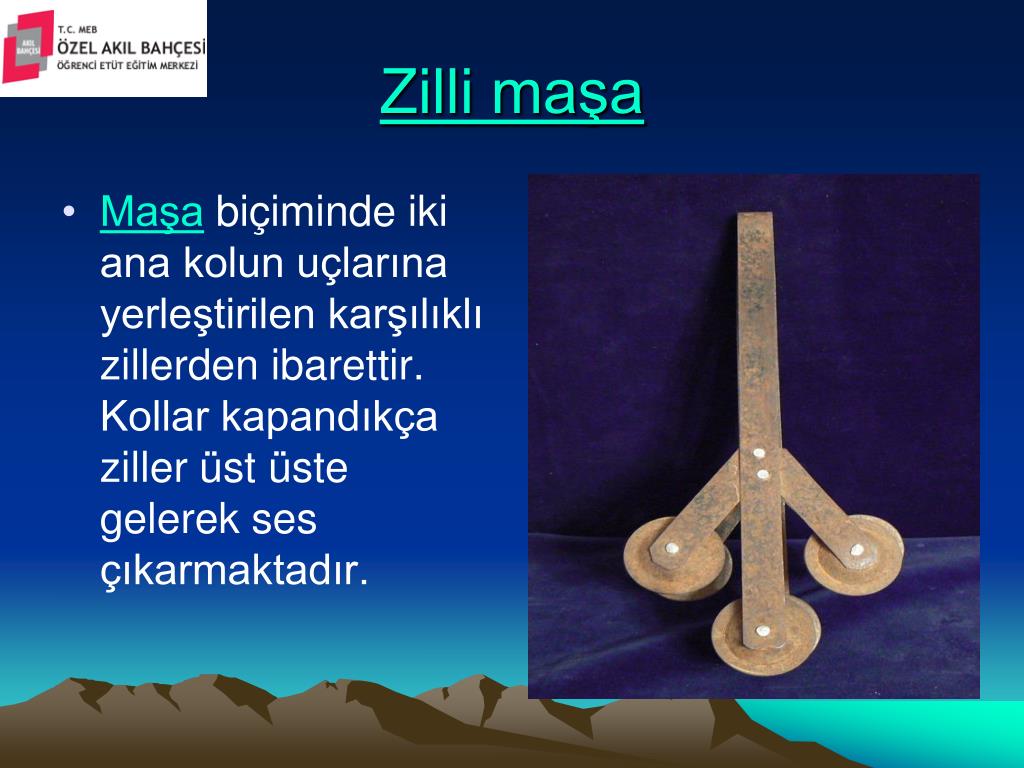 AKIL BAHÇESİ
T.C. MEB
ÖZEL AKIL BAHÇESİ
ÖĞRENCİ ETÜT EĞİTİM MERKEZİ

Zilli maşa

• Maşa biçiminde iki ana kolun uçlarına yerleştirilen karşılıklı zillerden ibarettir. Kollar kapandıkça ziller üst üste gelerek ses çıkarmaktadır.